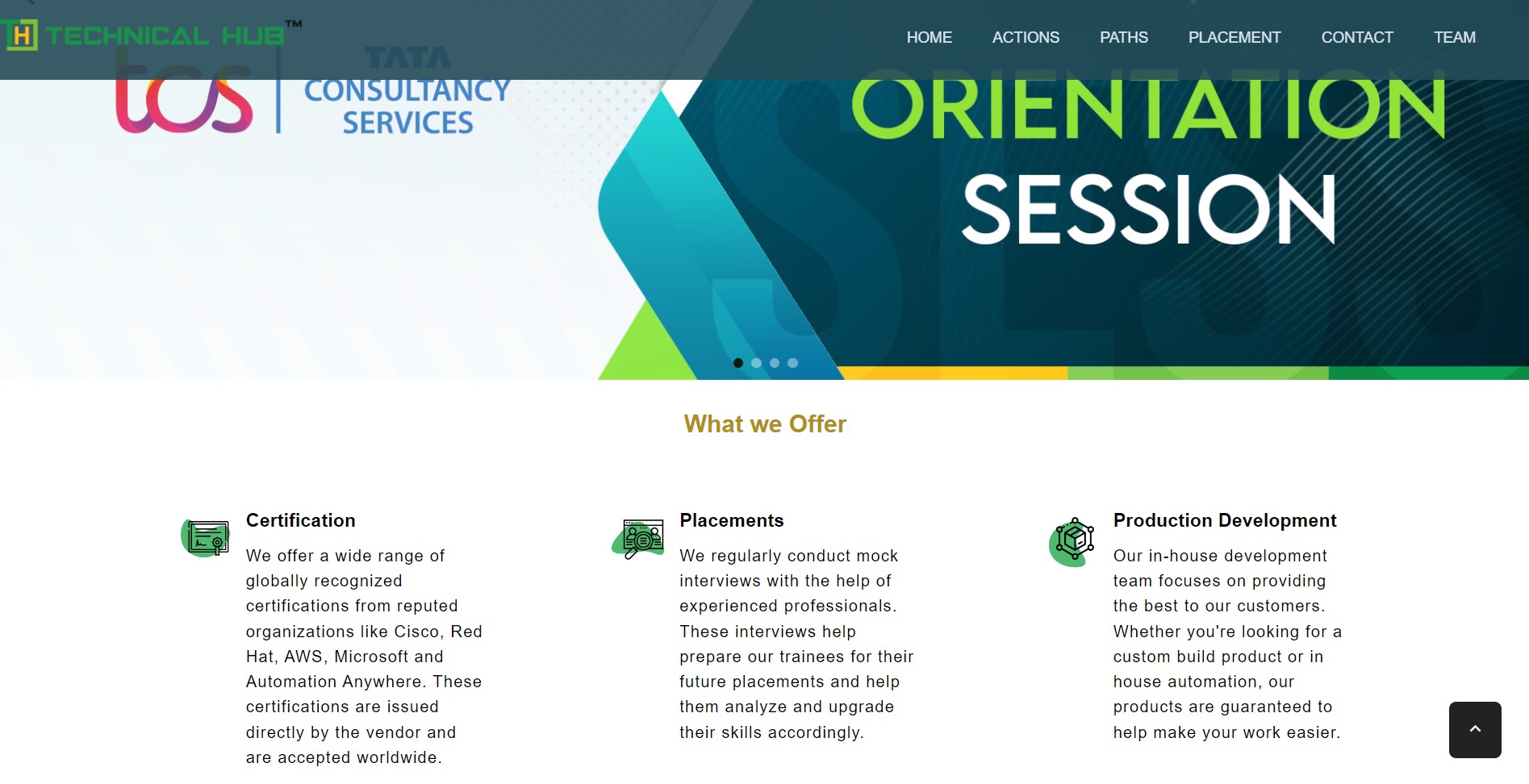 H TECHNICAL HUB™

HOME ACTIONS PATHS PLACEMENT CONTACT TEAM

tcs TATA CONSULTANCY SERVICES

ORIENTATION SESSION

What we Offer

Certification

We offer a wide range of globally recognized certifications from reputed organizations like Cisco, Red Hat, AWS, Microsoft and Automation Anywhere. These certifications are issued directly by the vendor and are accepted worldwide.

Placements

We regularly conduct mock interviews with the help of experienced professionals. These interviews help prepare our trainees for their future placements and help them analyze and upgrade their skills accordingly.

Production Development

Our in-house development team focuses on providing the best to our customers. Whether you're looking for a custom build product or in house automation, our products are guaranteed to help make your work easier.